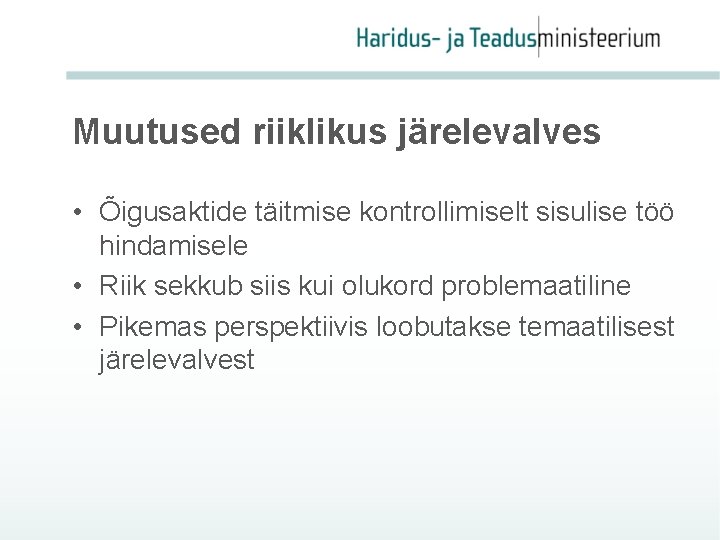 Haridus- ja Teadusministeerium

Muutused riiklikus järelevalves

• Õigusaktide täitmise kontrollimiselt sisulise töö hindamisele
• Riik sekkub siis kui olukord problemaatiline
• Pikemas perspektiivis loobutakse temaatilisest järelevalvest